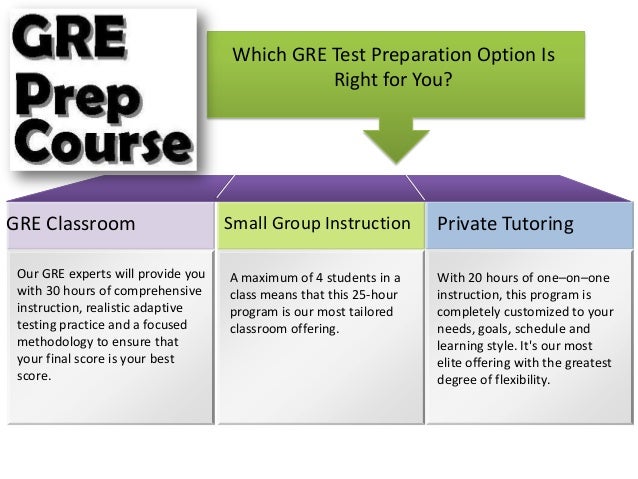 GRE Prep Course

Which GRE Test Preparation Option Is Right for You?

GRE Classroom

Our GRE experts will provide you with 30 hours of comprehensive instruction, realistic adaptive testing practice and a focused methodology to ensure that your final score is your best score.

Small Group Instruction

A maximum of 4 students in a class means that this 25-hour program is our most tailored classroom offering.

Private Tutoring

With 20 hours of one–on–one instruction, this program is completely customized to your needs, goals, schedule and learning style. It's our most elite offering with the greatest degree of flexibility.